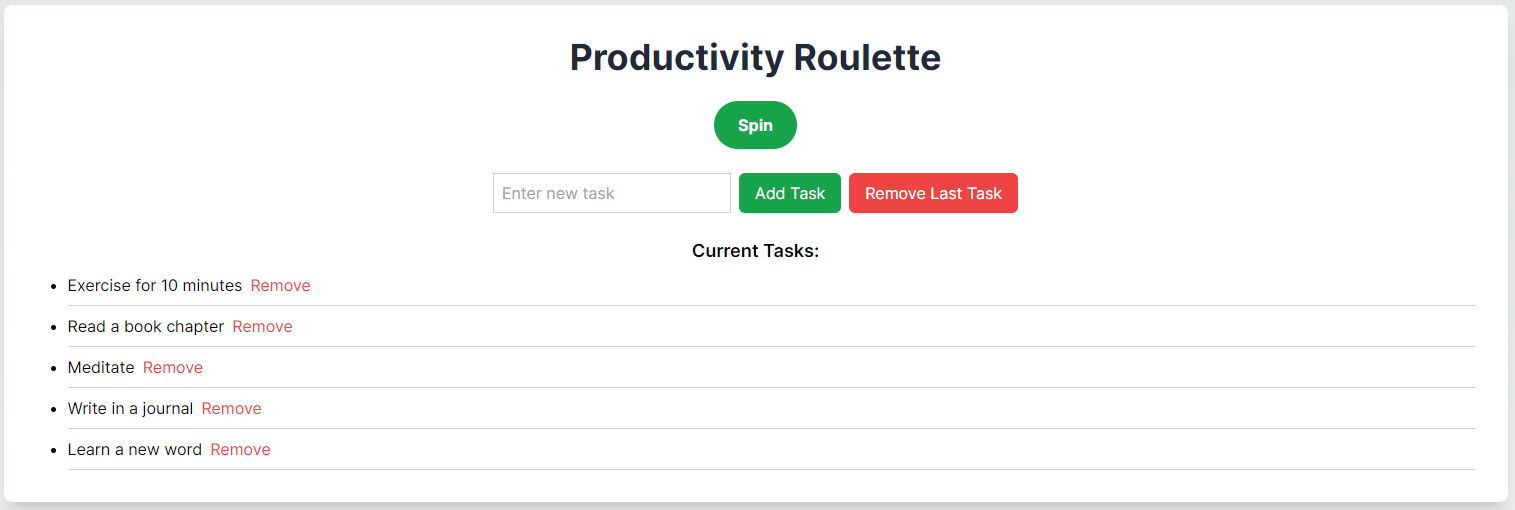 Productivity Roulette

Spin

Enter new task Add Task Remove Last Task

Current Tasks:

- Exercise for 10 minutes Remove
- Read a book chapter Remove
- Meditate Remove
- Write in a journal Remove
- Learn a new word Remove